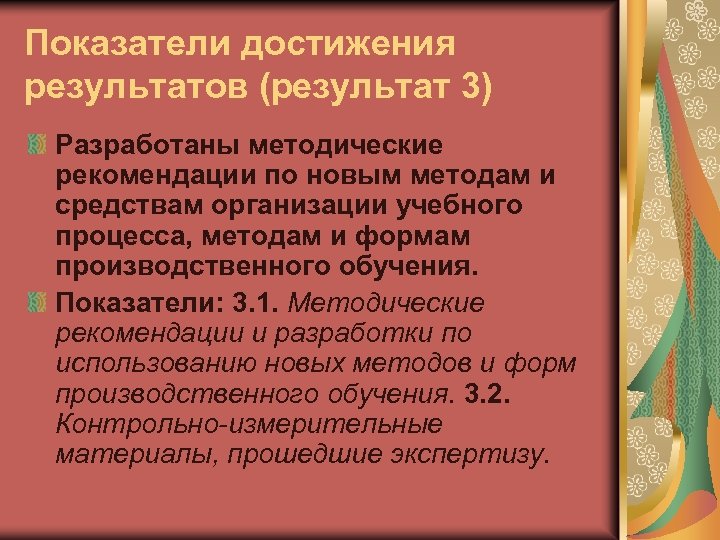 Показатели достижения результатов (результат 3)

Разработаны методические рекомендации по новым методам и средствам организации учебного процесса, методам и формам производственного обучения.

Показатели: 3.1. Методические рекомендации и разработки по использованию новых методов и форм производственного обучения. 3.2. Контрольно-измерительные материалы, прошедшие экспертизу.